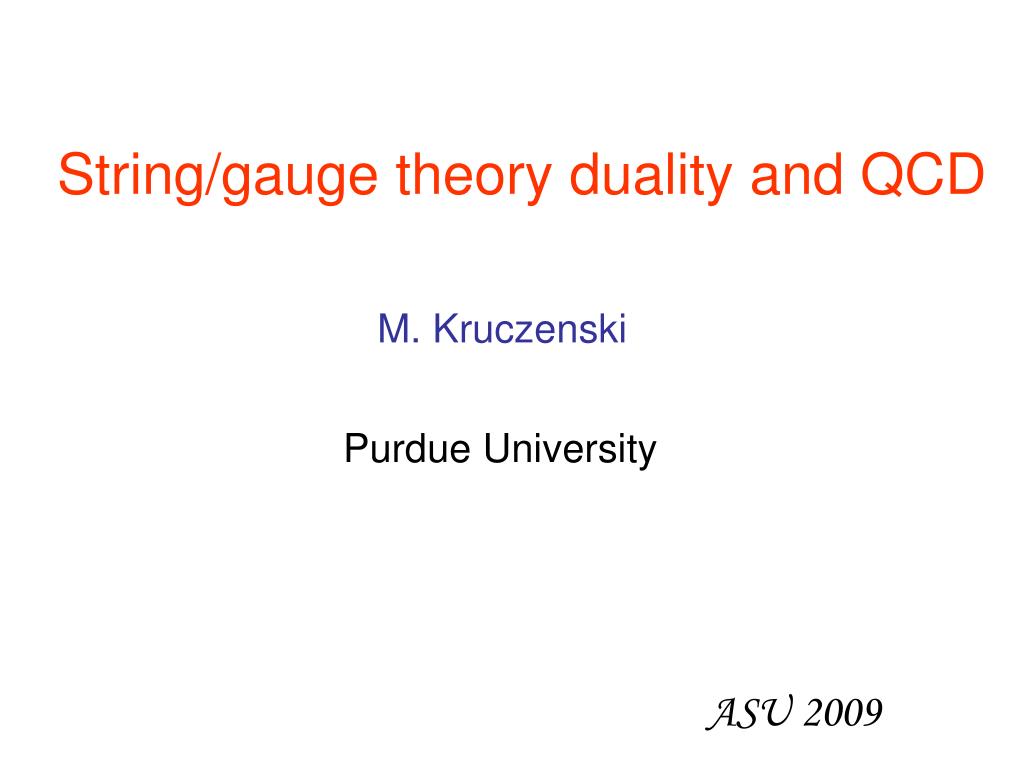 String/gauge theory duality and QCD

M. Kruczenski

Purdue University

ASU 2009